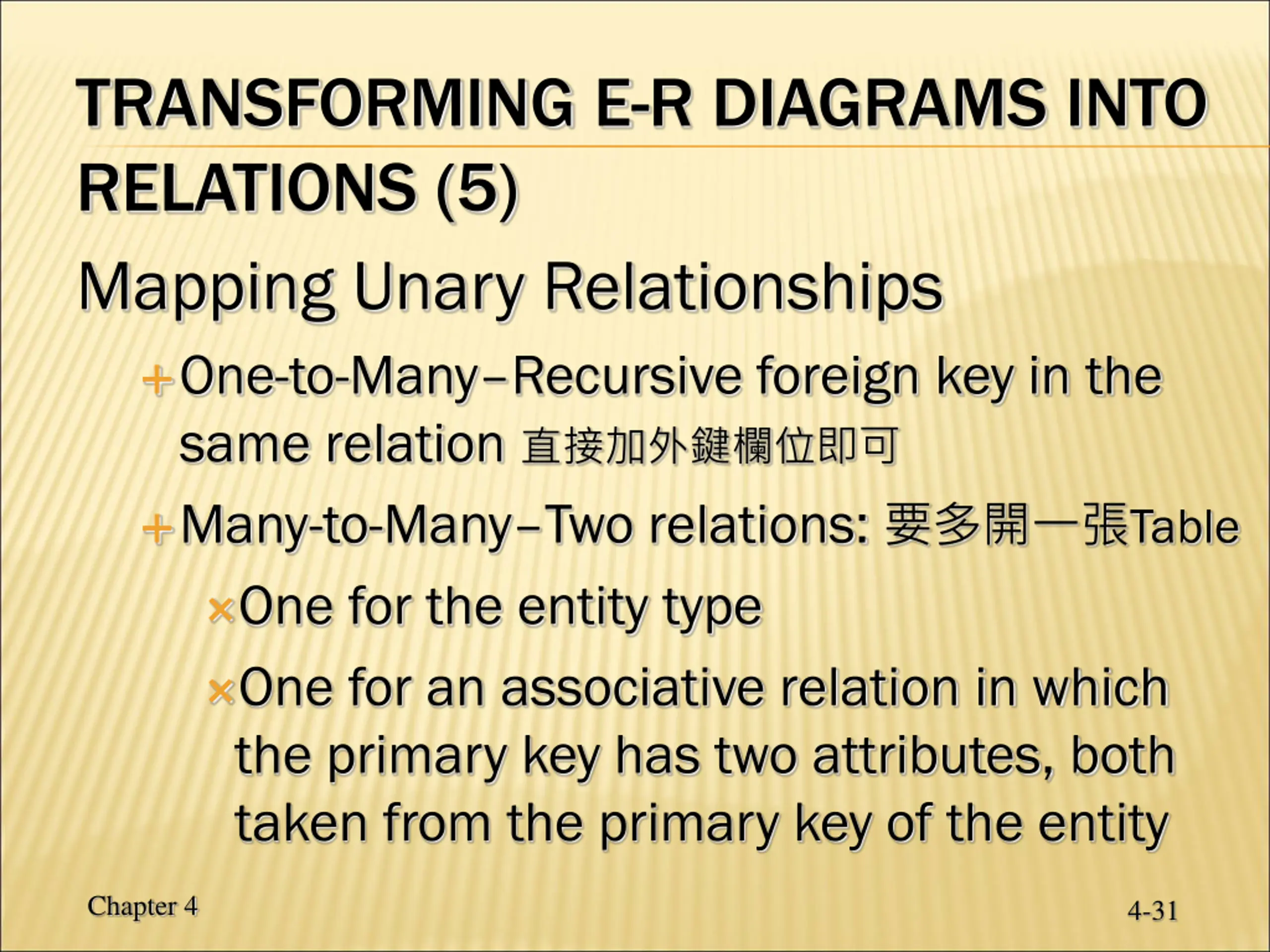 TRANSFORMING E-R DIAGRAMS INTO RELATIONS (5)

Mapping Unary Relationships

One-to-Many–Recursive foreign key in the same relation 直接加外鍵欄位即可

Many-to-Many–Two relations: 要多開一張Table

One for the entity type

One for an associative relation in which the primary key has two attributes, both taken from the primary key of the entity

Chapter 4

4-31